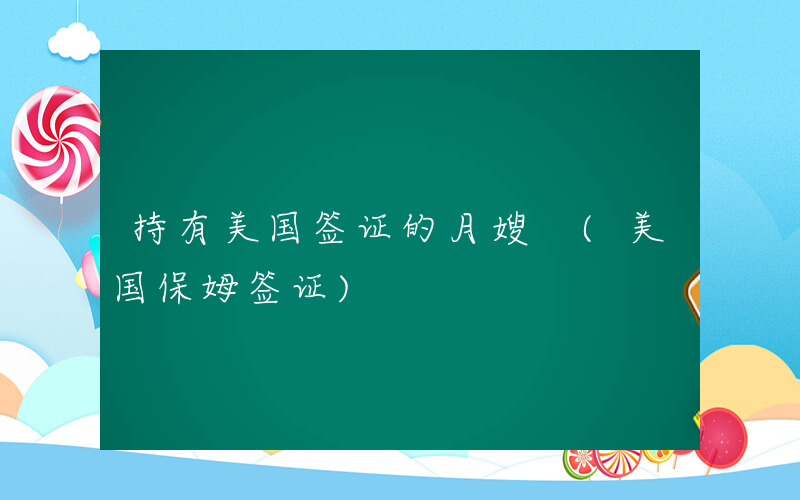 持有美国签证的月嫂（美国保姆签证）